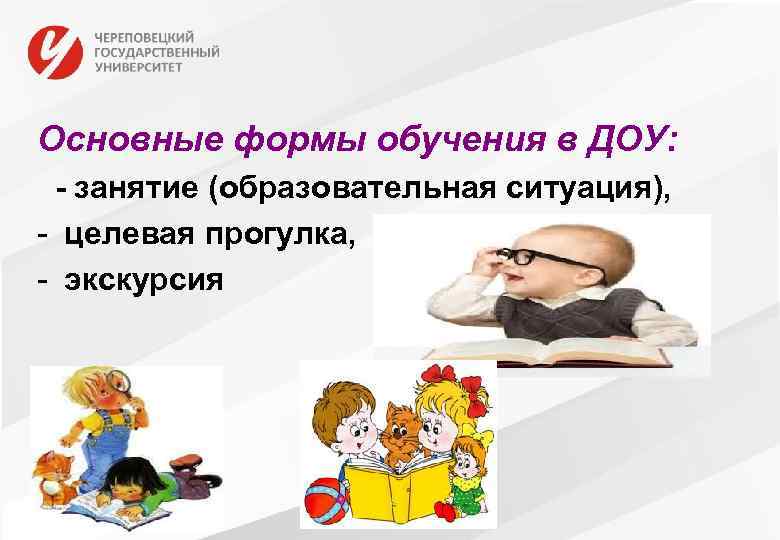 ЧЕРЕПОВЕЦКИЙ
ГОСУДАРСТВЕННЫЙ
УНИВЕРСИТЕТ

Основные формы обучения в ДОУ:
- занятие (образовательная ситуация),
- целевая прогулка,
- экскурсия